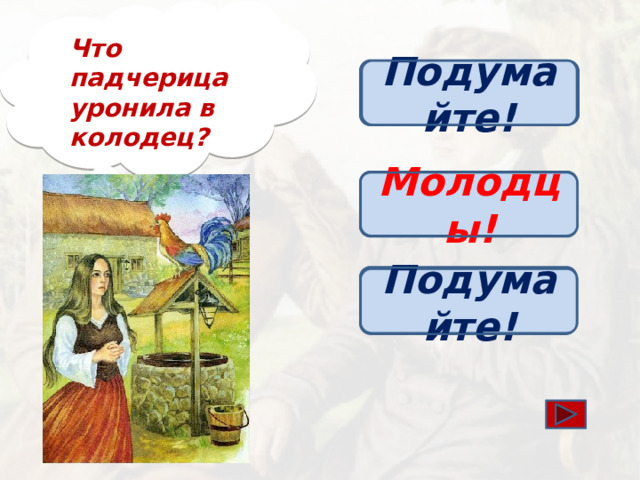 Что падчерица уронила в колодец?

Подумайте!

Молодцы!

Подумайте!